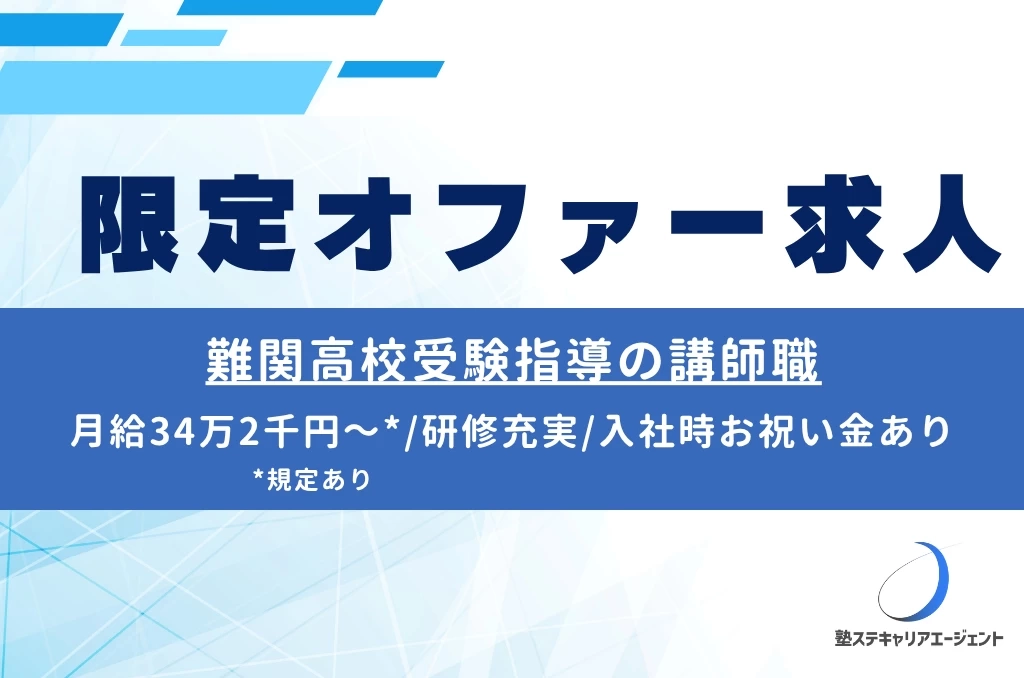 限定オファー求人

難関高校受験指導の講師職

月給34万2千円～*/研修充実/入社時お祝い金あり

*規定あり

塾ステキャリアエージェント